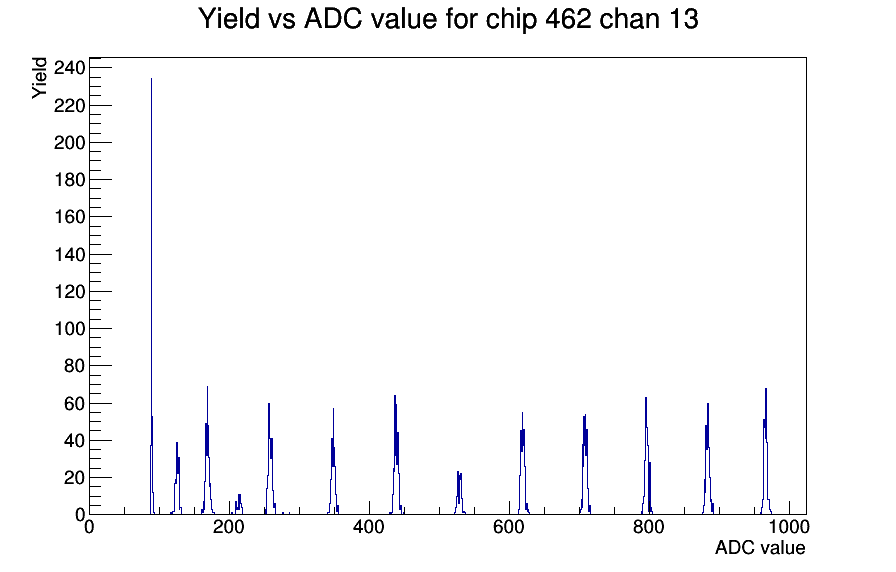 Yield vs ADC value for chip 462 chan 13

Yield

240
220
200
180
160
140
120
100
80
60
40
20
0

0
200
400
600
800
1000

ADC value